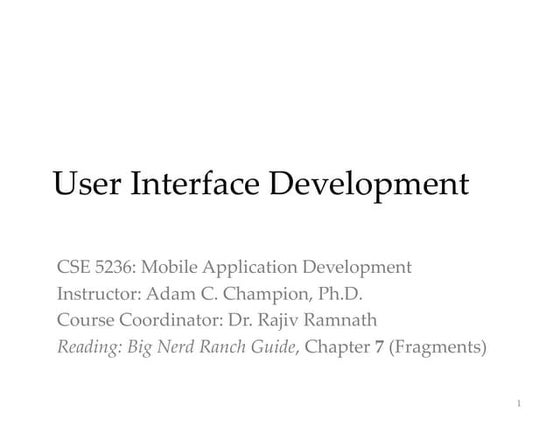 User Interface Development

CSE 5236: Mobile Application Development
Instructor: Adam C. Champion, Ph.D.
Course Coordinator: Dr. Rajiv Ramnath
Reading: Big Nerd Ranch Guide, Chapter 7 (Fragments)

1